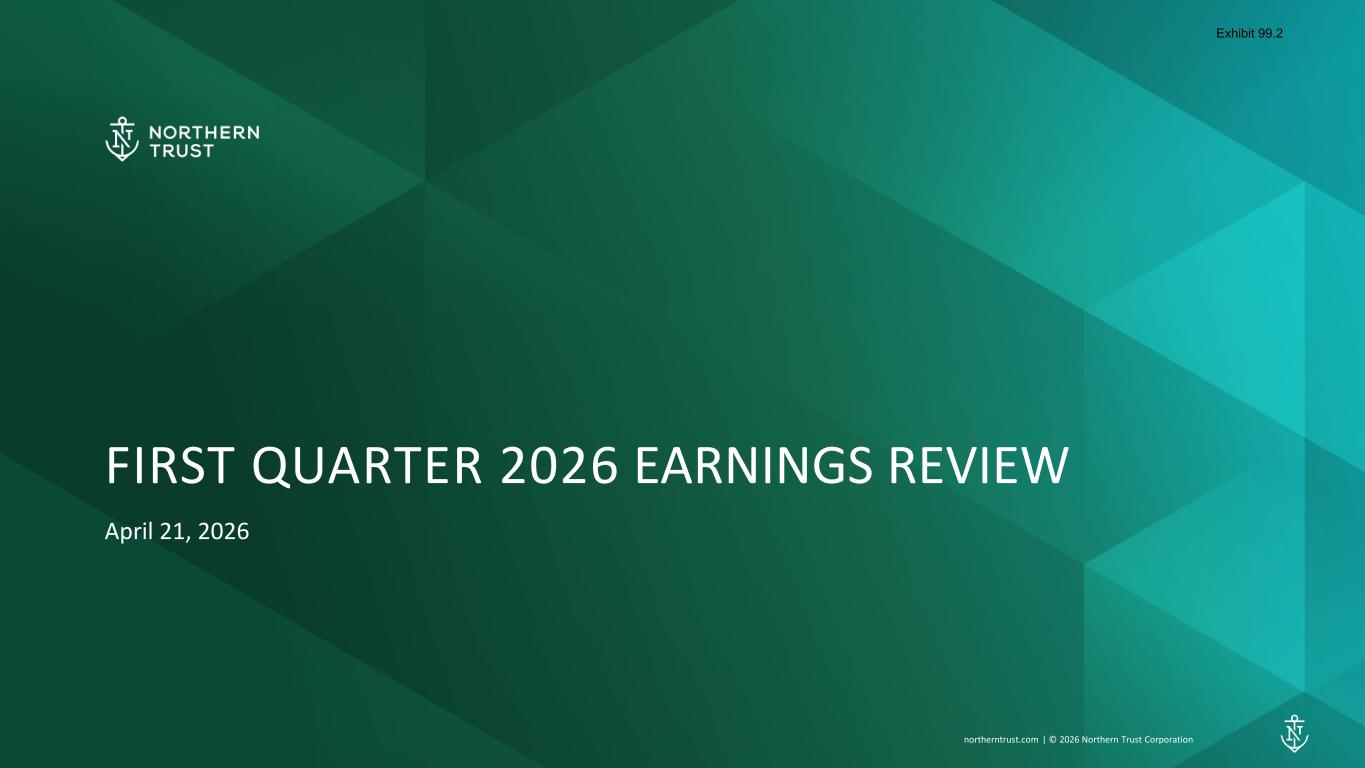 Exhibit 99.2

NORTHERN TRUST

FIRST QUARTER 2026 EARNINGS REVIEW

April 21, 2026

northerntrust.com | © 2026 Northern Trust Corporation